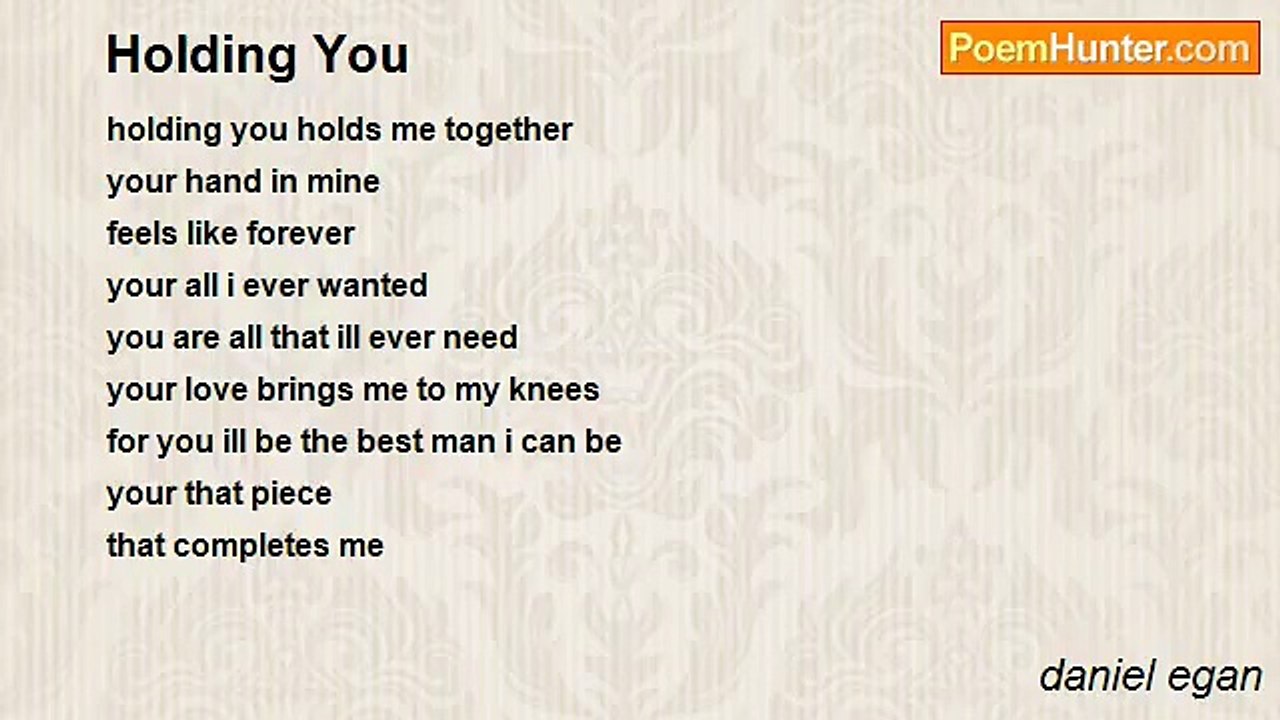 Holding You

PoemHunter.com

holding you holds me together
your hand in mine
feels like forever
your all i ever wanted
you are all that ill ever need
your love brings me to my knees
for you ill be the best man i can be
your that piece
that completes me

daniel egan